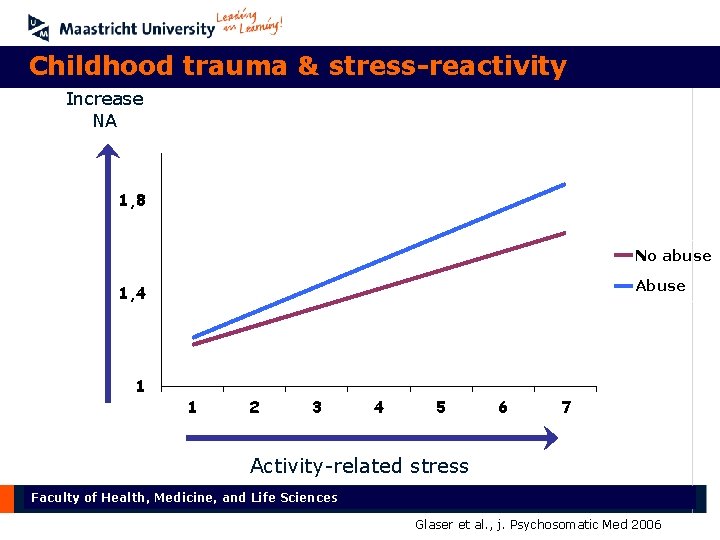 Maastricht University Leading in Learning!

Childhood trauma & stress-reactivity

Increase NA

1,8

1,4

1

1 2 3 4 5 6 7

No abuse
Abuse

Activity-related stress

Faculty of Health, Medicine, and Life Sciences

Glaser et al., j. Psychosomatic Med 2006